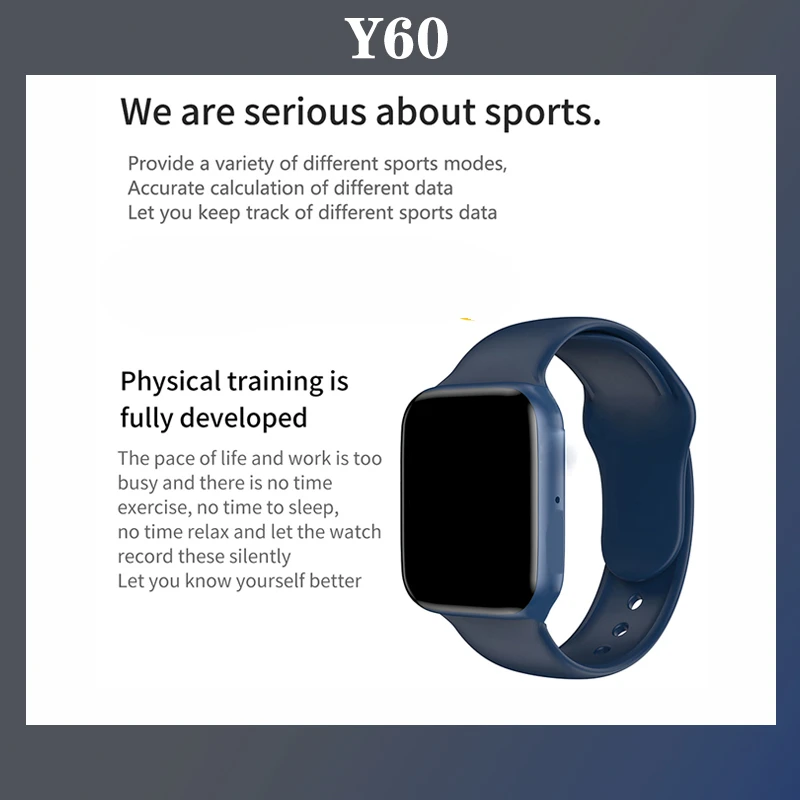 Y60

We are serious about sports.

Provide a variety of different sports modes,
Accurate calculation of different data
Let you keep track of different sports data

Physical training is fully developed

The pace of life and work is too busy and there is no time exercise, no time to sleep, no time relax and let the watch record these silently
Let you know yourself better